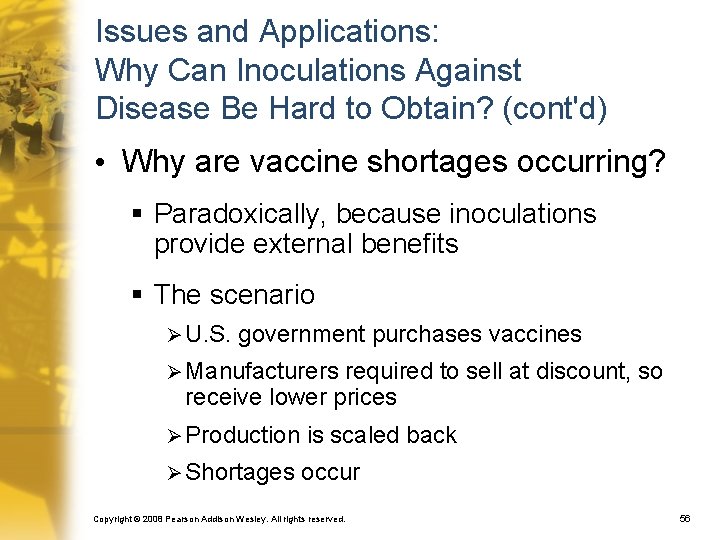 Issues and Applications:
Why Can Inoculations Against Disease Be Hard to Obtain? (cont'd)

• Why are vaccine shortages occurring?

▪ Paradoxically, because inoculations provide external benefits

▪ The scenario

➢ U.S. government purchases vaccines

➢ Manufacturers required to sell at discount, so receive lower prices

➢ Production is scaled back

➢ Shortages occur

Copyright © 2008 Pearson Addison Wesley. All rights reserved.

56